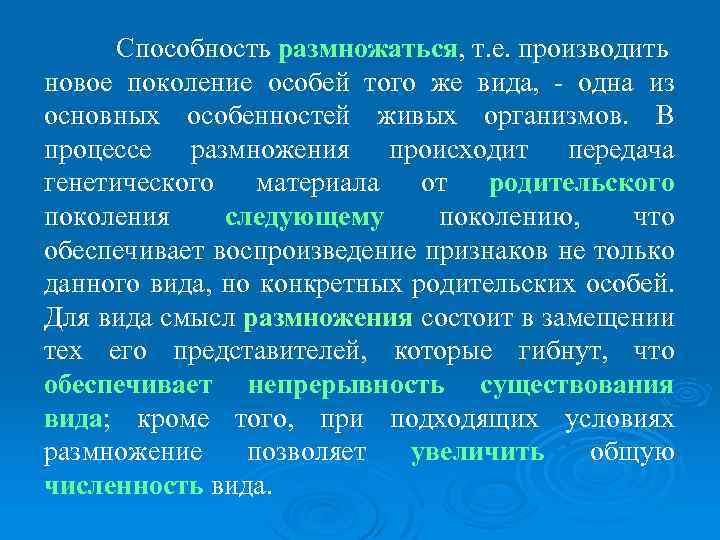 Способность размножаться, т.е. производить новое поколение особей того же вида, - одна из основных особенностей живых организмов. В процессе размножения происходит передача генетического материала от родительского поколения следующему поколению, что обеспечивает воспроизведение признаков не только данного вида, но конкретных родительских особей. Для вида смысл размножения состоит в замещении тех его представителей, которые гибнут, что обеспечивает непрерывность существования вида; кроме того, при подходящих условиях размножение позволяет увеличить общую численность вида.